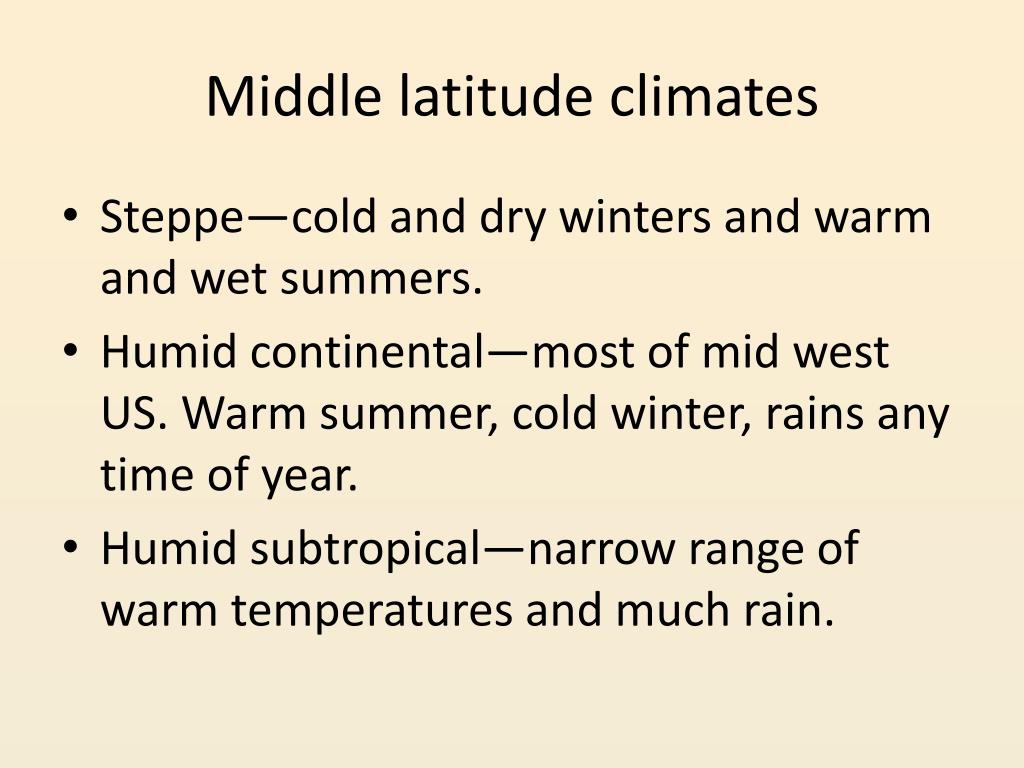 Middle latitude climates

• Steppe—cold and dry winters and warm and wet summers.
• Humid continental—most of mid west US. Warm summer, cold winter, rains any time of year.
• Humid subtropical—narrow range of warm temperatures and much rain.